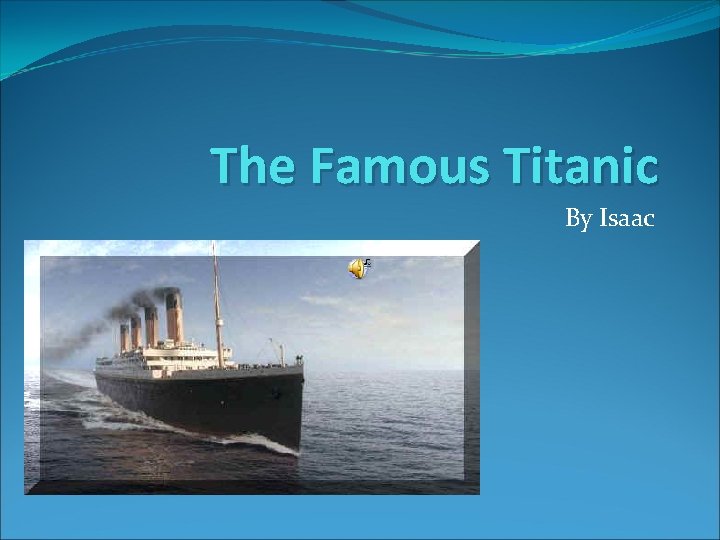 The Famous Titanic

By Isaac